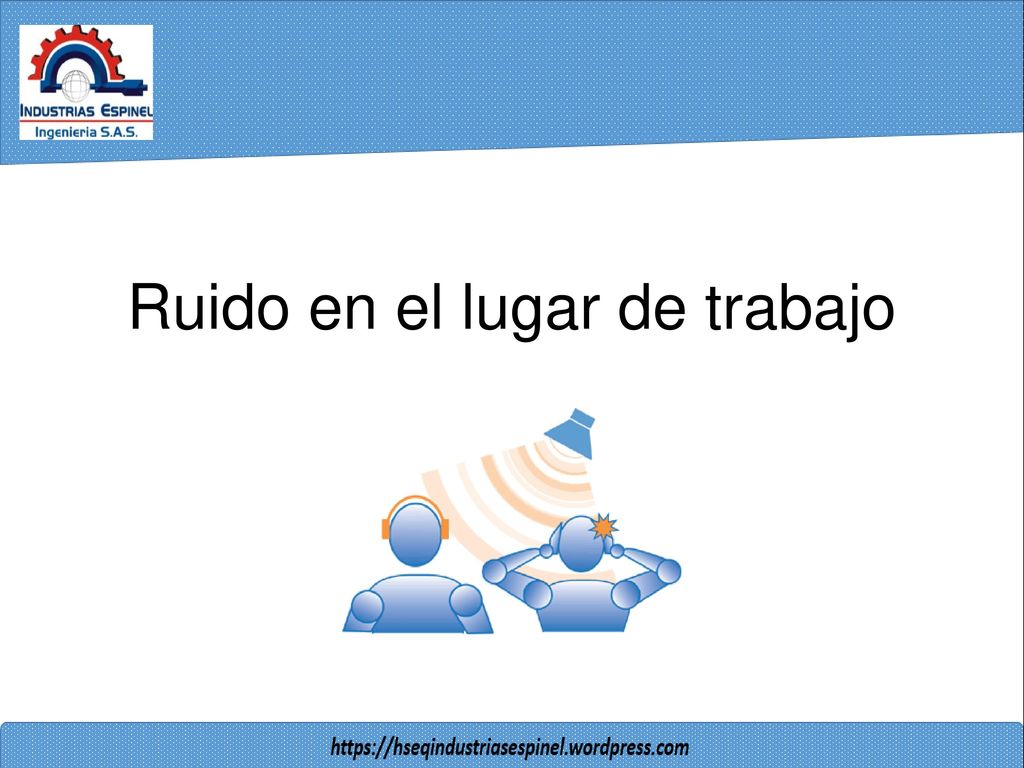 INDUSTRIAS ESPINEL
Ingenieria S.A.S.

Ruido en el lugar de trabajo

https://hseqindustriasespinel.wordpress.com